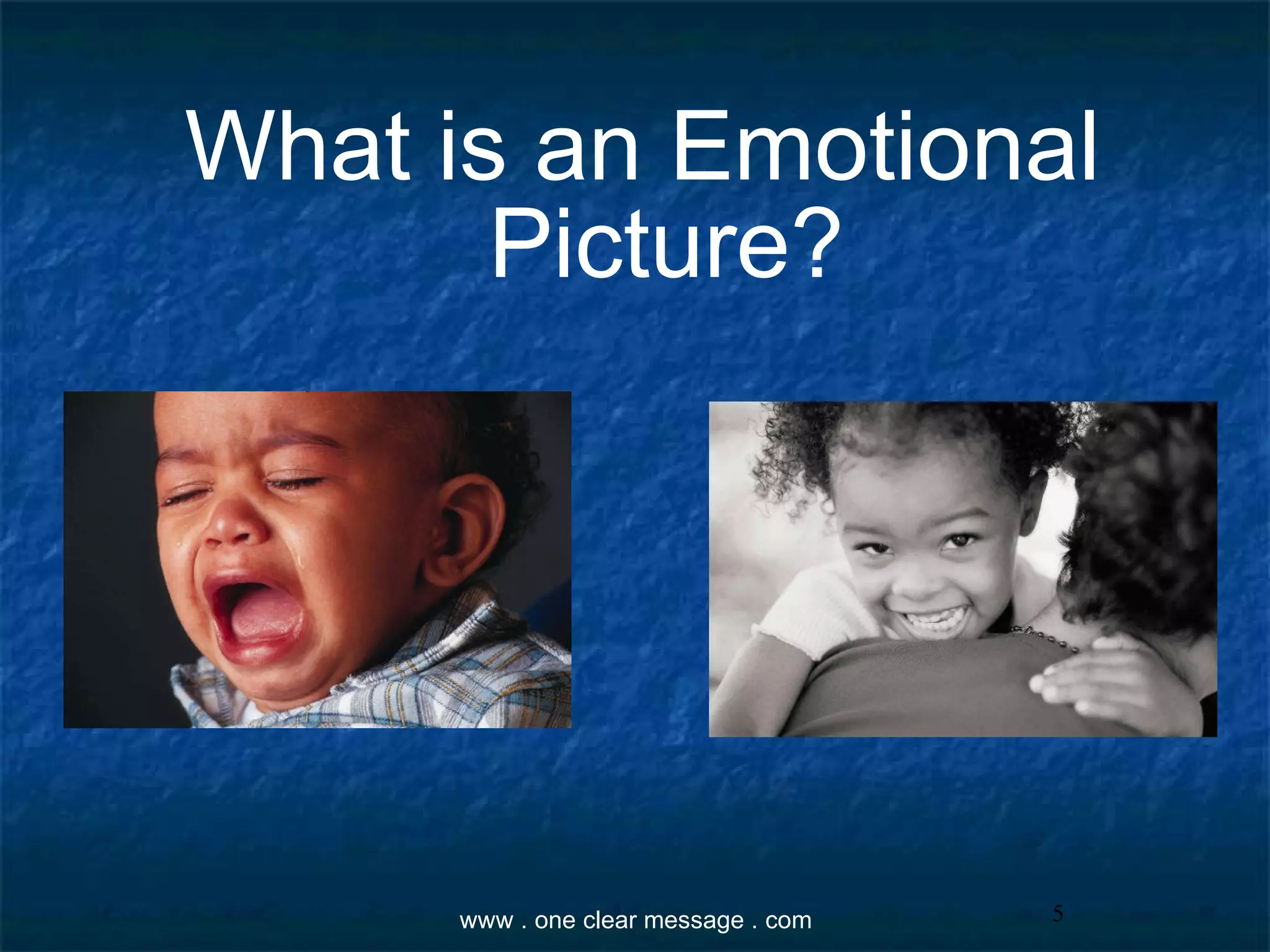 What is an Emotional Picture?

www . one clear message . com

5